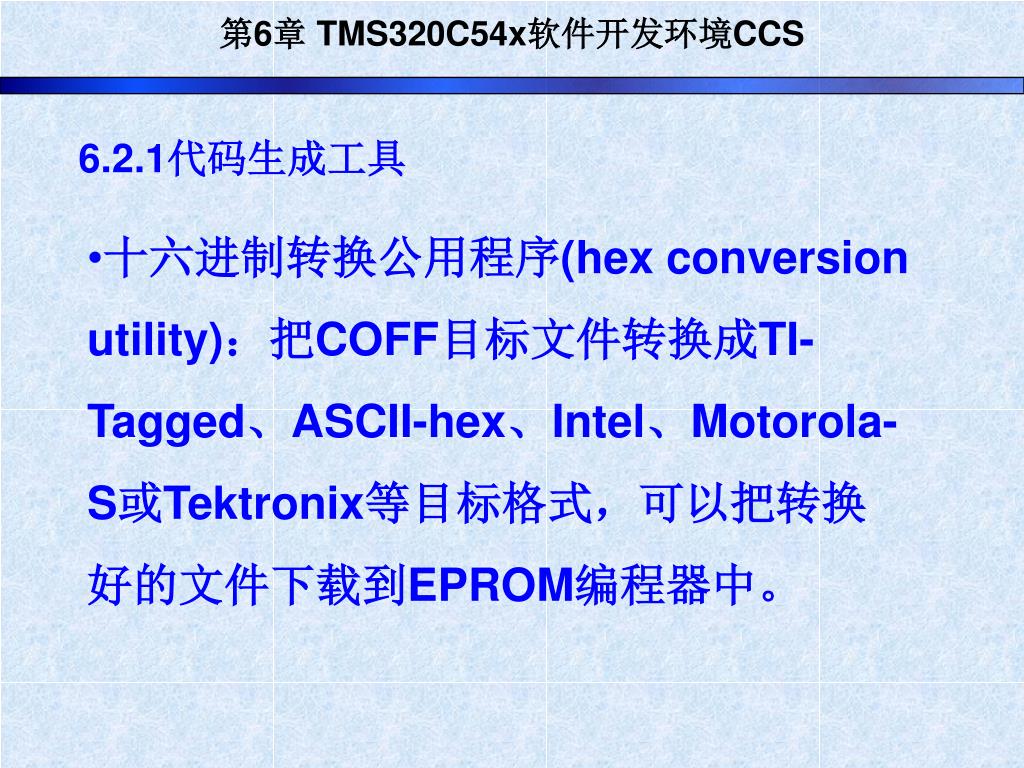 第6章 TMS320C54x软件开发环境CCS

6.2.1代码生成工具

•十六进制转换公用程序(hex conversion utility)：把COFF目标文件转换成TI-Tagged、ASCII-hex、Intel、Motorola-S或Tektronix等目标格式，可以把转换好的文件下载到EPROM编程器中。